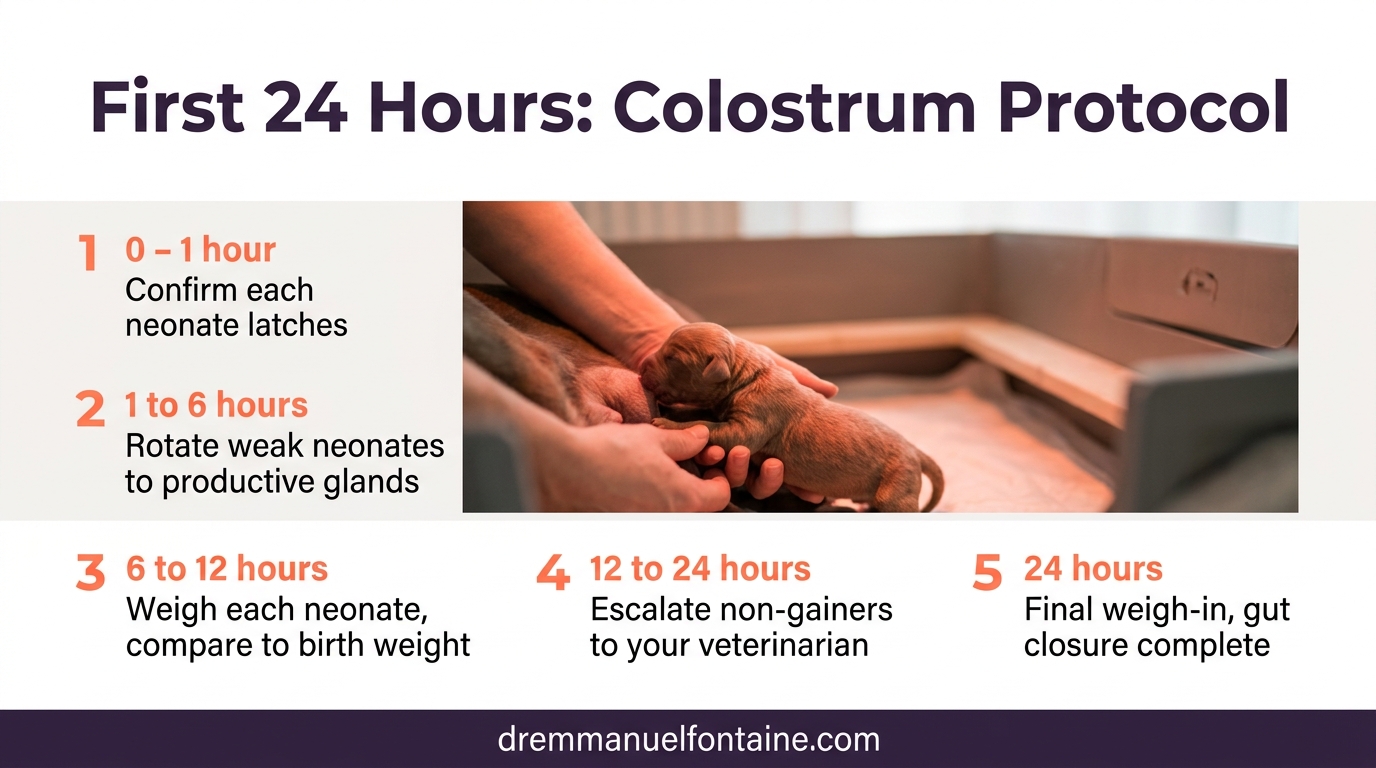 First 24 Hours: Colostrum Protocol

1 0 – 1 hour
Confirm each neonate latches

2 1 to 6 hours
Rotate weak neonates to productive glands

3 6 to 12 hours
Weigh each neonate, compare to birth weight

4 12 to 24 hours
Escalate non-gainers to your veterinarian

5 24 hours
Final weigh-in, gut closure complete

dremmanuelfontaine.com